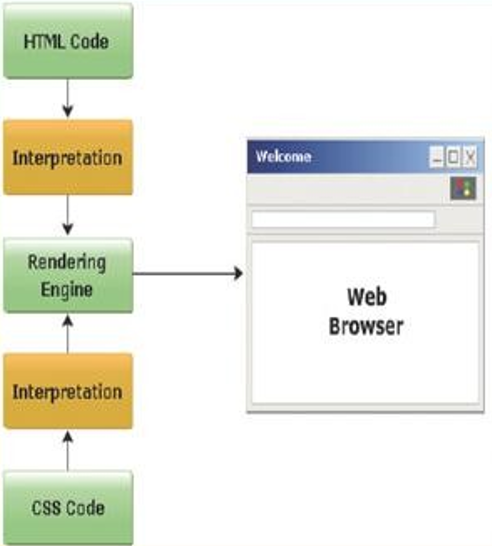 HTML Code

Interpretation

Rendering Engine

Interpretation

CSS Code

Welcome

Web Browser